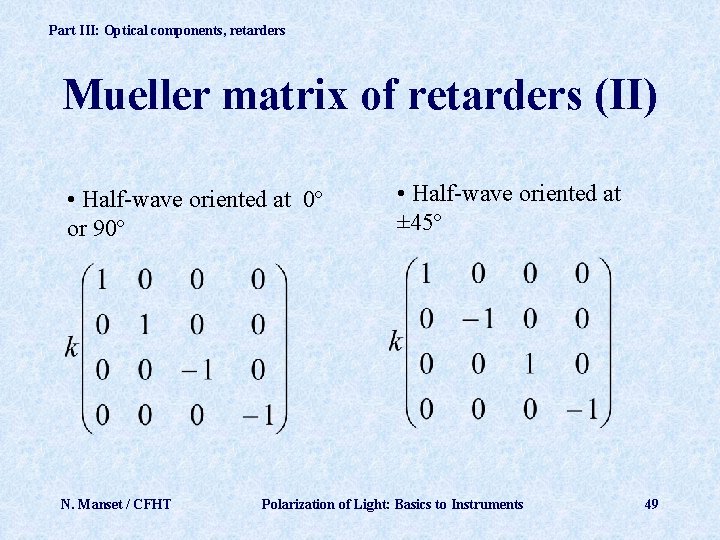 Part III: Optical components, retarders

Mueller matrix of retarders (II)

• Half-wave oriented at 0° or 90°

$k\begin{pmatrix} 1 & 0 & 0 & 0 \\ 0 & 1 & 0 & 0 \\ 0 & 0 & -1 & 0 \\ 0 & 0 & 0 & -1 \end{pmatrix}$

• Half-wave oriented at ±45°

$k\begin{pmatrix} 1 & 0 & 0 & 0 \\ 0 & -1 & 0 & 0 \\ 0 & 0 & 1 & 0 \\ 0 & 0 & 0 & -1 \end{pmatrix}$

N. Manset / CFHT

Polarization of Light: Basics to Instruments

49